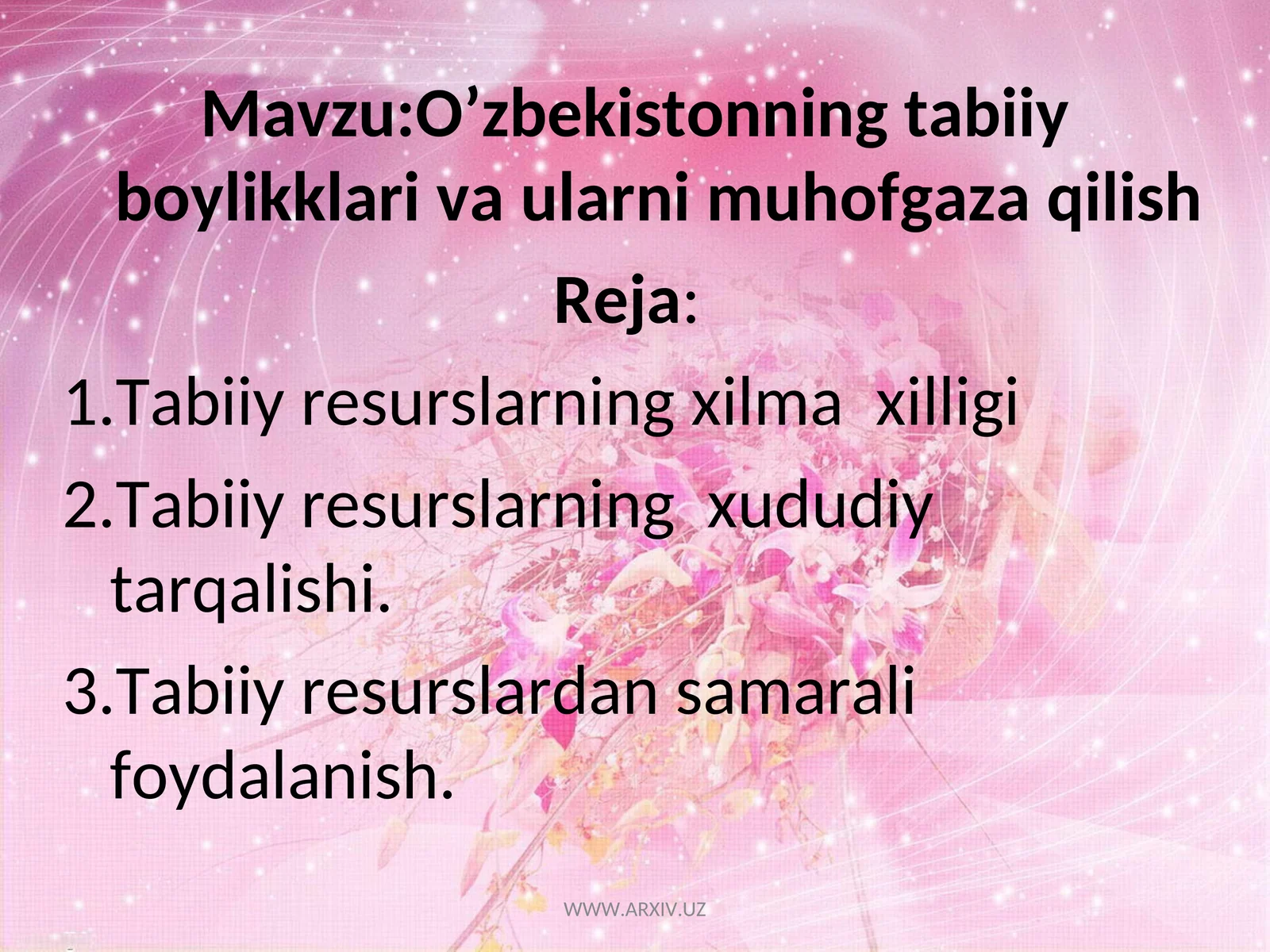 Mavzu:O’zbekistonning tabiiy boylikklari va ularni muhofgaza qilish

Reja:

1.Tabiiy resurslarning xilma  xilligi

2.Tabiiy resurslarning  xududiy tarqalishi.

3.Tabiiy resurslardan samarali foydalanish.

WWW.ARXIV.UZ